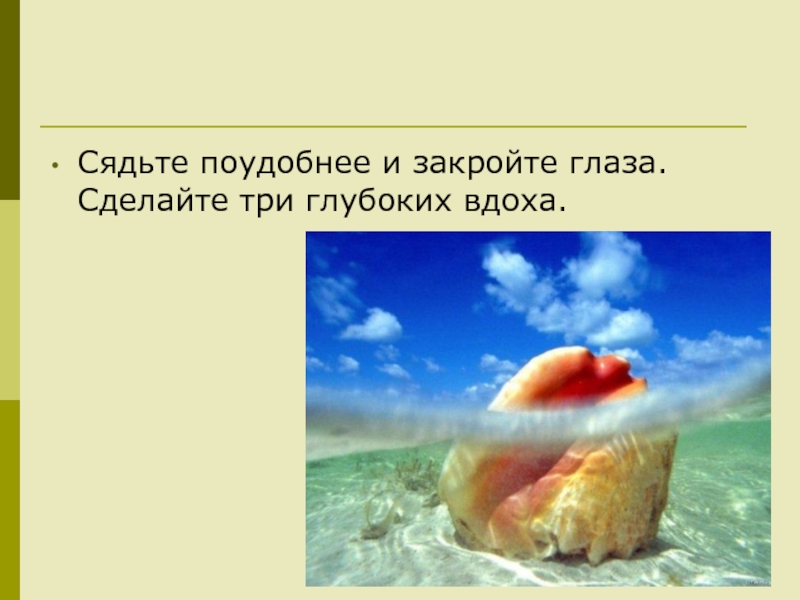 • Сядьте поудобнее и закройте глаза. Сделайте три глубоких вдоха.